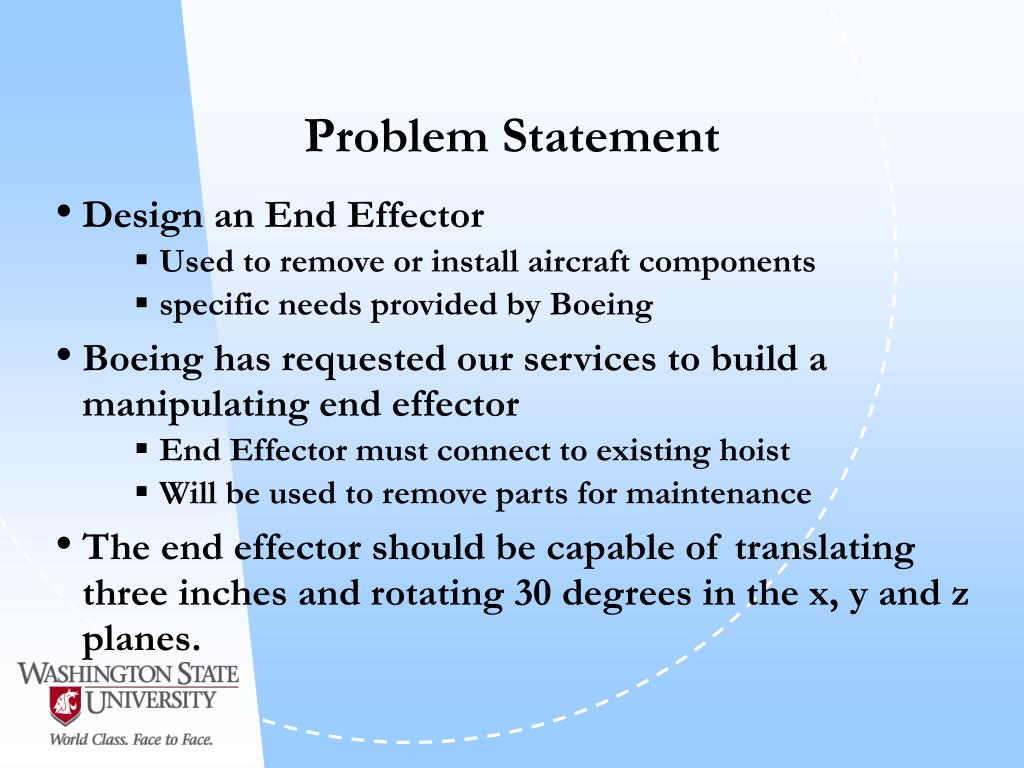 Problem Statement

• Design an End Effector
▪ Used to remove or install aircraft components
▪ specific needs provided by Boeing

• Boeing has requested our services to build a manipulating end effector
▪ End Effector must connect to existing hoist
▪ Will be used to remove parts for maintenance

• The end effector should be capable of translating three inches and rotating 30 degrees in the x, y and z planes.

WASHINGTON STATE UNIVERSITY
World Class. Face to Face.